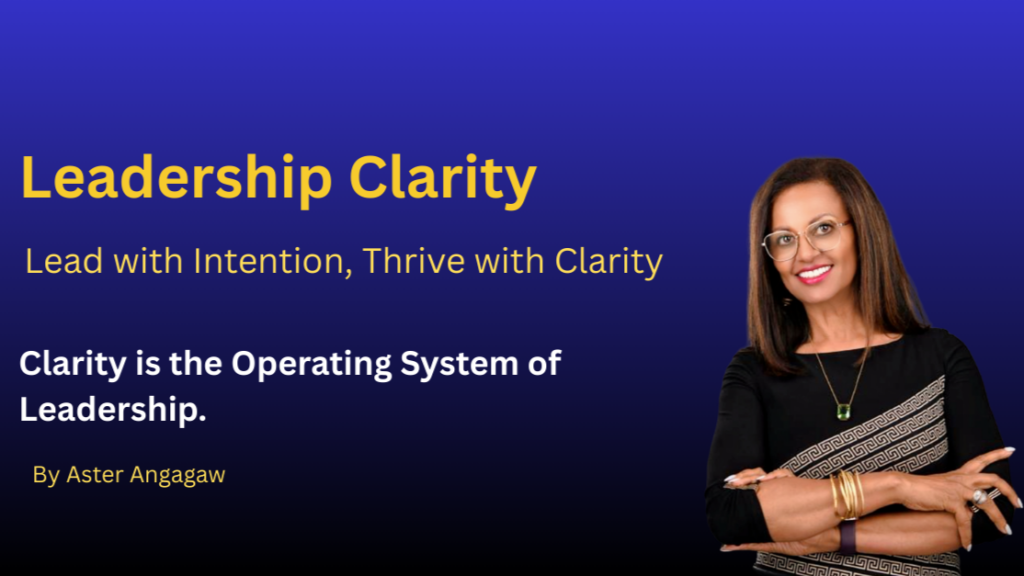 Leadership Clarity

Lead with Intention, Thrive with Clarity

Clarity is the Operating System of Leadership.

By Aster Angagaw